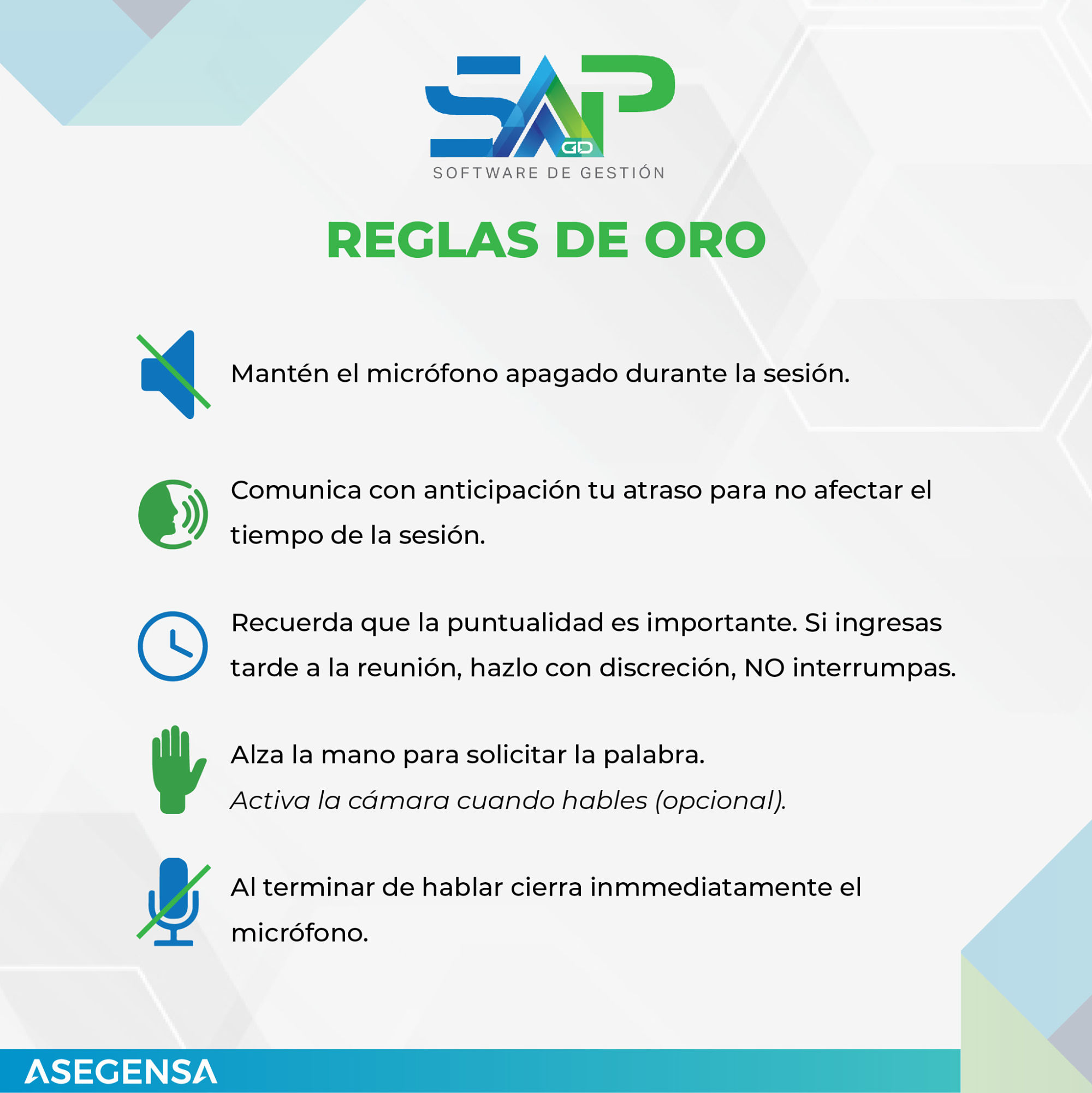 SAP
GD
SOFTWARE DE GESTIÓN

REGLAS DE ORO

Mantén el micrófono apagado durante la sesión.

Comunica con anticipación tu atraso para no afectar el tiempo de la sesión.

Recuerda que la puntualidad es importante. Si ingresas tarde a la reunión, hazlo con discreción, NO interrumpas.

Alza la mano para solicitar la palabra.
Activa la cámara cuando hables (opcional).

Al terminar de hablar cierra inmmediatamente el micrófono.

ASEGENSA